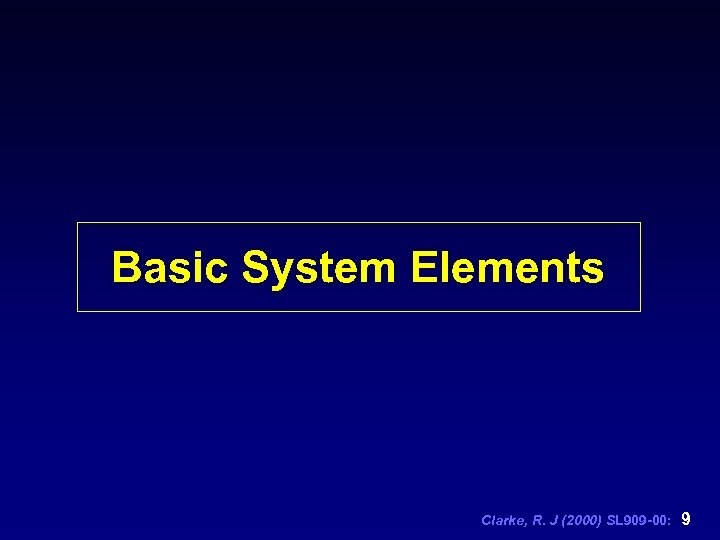 Basic System Elements

Clarke, R. J (2000) SL909-00: 9